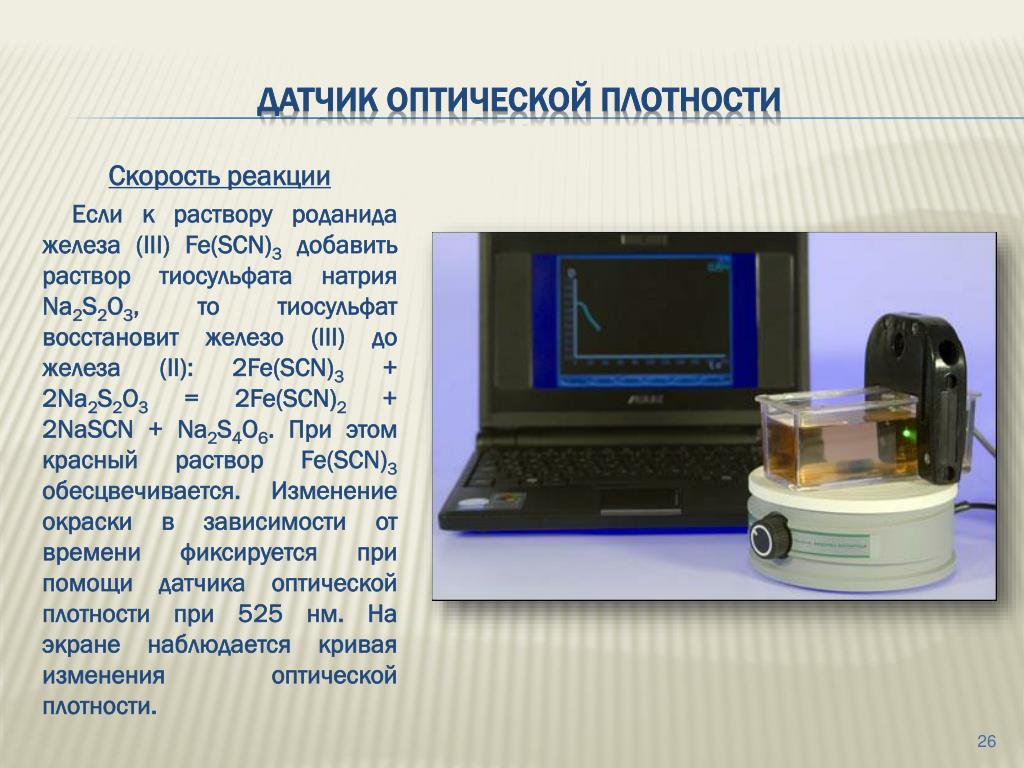 ДАТЧИК ОПТИЧЕСКОЙ ПЛОТНОСТИ

Скорость реакции

Если к раствору роданида железа (III) $Fe(SCN)_3$ добавить раствор тиосульфата натрия $Na_2S_2O_3$, то тиосульфат восстановит железо (III) до железа (II): $2Fe(SCN)_3 + 2Na_2S_2O_3 = 2Fe(SCN)_2 + 2NaSCN + Na_2S_4O_6$. При этом красный раствор $Fe(SCN)_3$ обесцвечивается. Изменение окраски в зависимости от времени фиксируется при помощи датчика оптической плотности при 525 нм. На экране наблюдается кривая изменения оптической плотности.

26